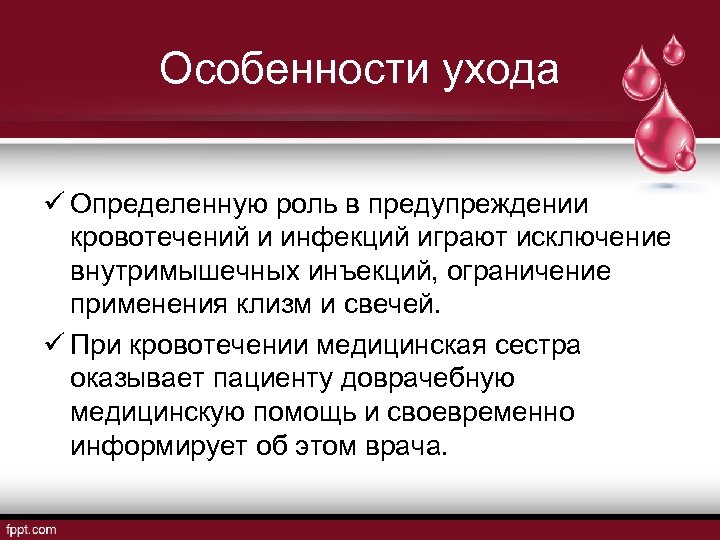 Особенности ухода

✓ Определенную роль в предупреждении кровотечений и инфекций играют исключение внутримышечных инъекций, ограничение применения клизм и свечей.

✓ При кровотечении медицинская сестра оказывает пациенту доврачебную медицинскую помощь и своевременно информирует об этом врача.

fppt.com